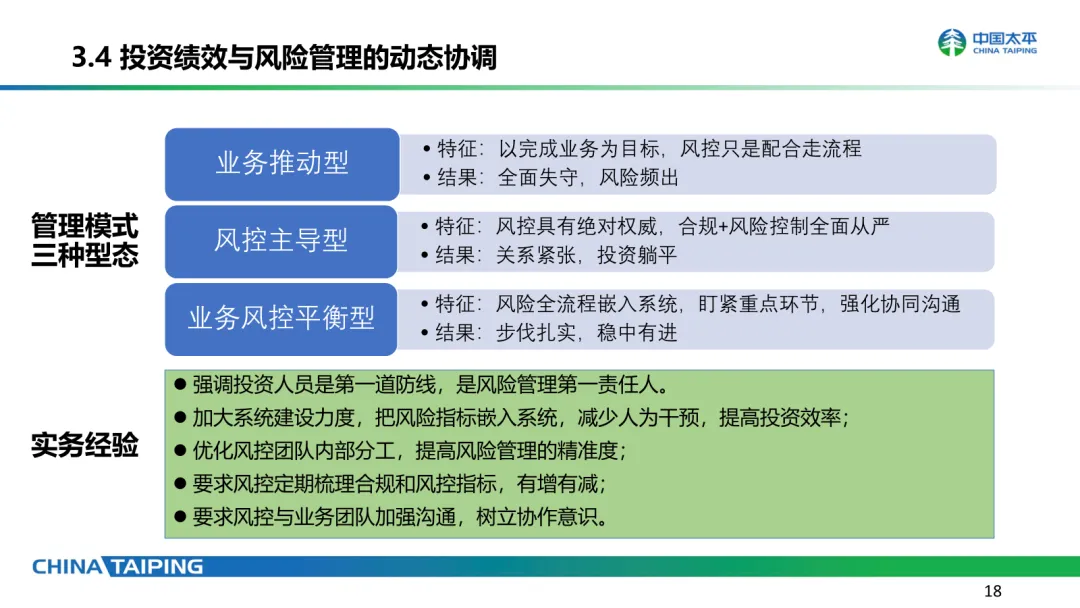 3.4 投资绩效与风险管理的动态协调

中国太平
CHINA TAIPING

管理模式
三种型态

业务推动型

• 特征：以完成业务为目标，风控只是配合走流程
• 结果：全面失守，风险频出

风控主导型

• 特征：风控具有绝对权威，合规+风险控制全面从严
• 结果：关系紧张，投资躺平

业务风控平衡型

• 特征：风险全流程嵌入系统，盯紧重点环节，强化协同沟通
• 结果：步伐扎实，稳中有进

实务经验

● 强调投资人员是第一道防线，是风险管理第一责任人。
● 加大系统建设力度，把风险指标嵌入系统，减少人为干预，提高投资效率；
● 优化风控团队内部分工，提高风险管理的精准度；
● 要求风控定期梳理合规和风控指标，有增有减；
● 要求风控与业务团队加强沟通，树立协作意识。

CHINA TAIPING

18